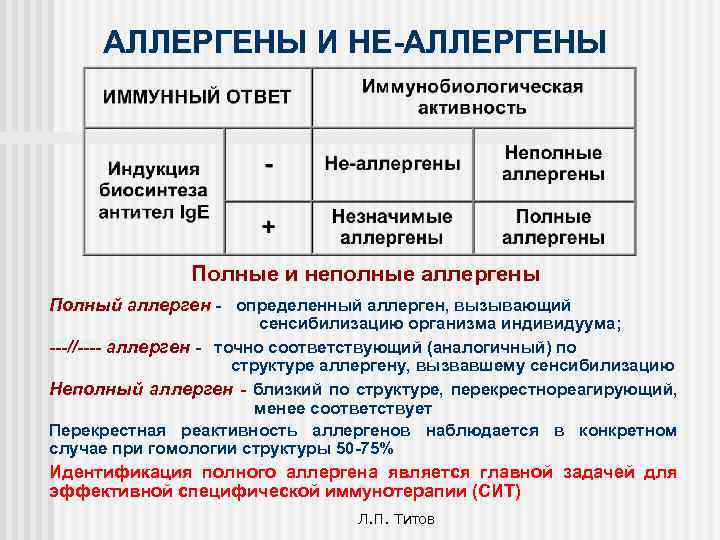 АЛЛЕРГЕНЫ И НЕ-АЛЛЕРГЕНЫ

| ИММУННЫЙ ОТВЕТ | | Иммунобиологическая активность | |
|---|---|---|---|
| Индукция биосинтеза антител IgE | - | Не-аллергены | Неполные аллергены |
| | + | Незначимые аллергены | Полные аллергены |

Полные и неполные аллергены

Полный аллерген - определенный аллерген, вызывающий сенсибилизацию организма индивидуума;

---//---- аллерген - точно соответствующий (аналогичный) по структуре аллергену, вызвавшему сенсибилизацию

Неполный аллерген - близкий по структуре, перекрестнореагирующий, менее соответствует

Перекрестная реактивность аллергенов наблюдается в конкретном случае при гомологии структуры 50-75%

Идентификация полного аллергена является главной задачей для эффективной специфической иммунотерапии (СИТ)

Л.П. Титов